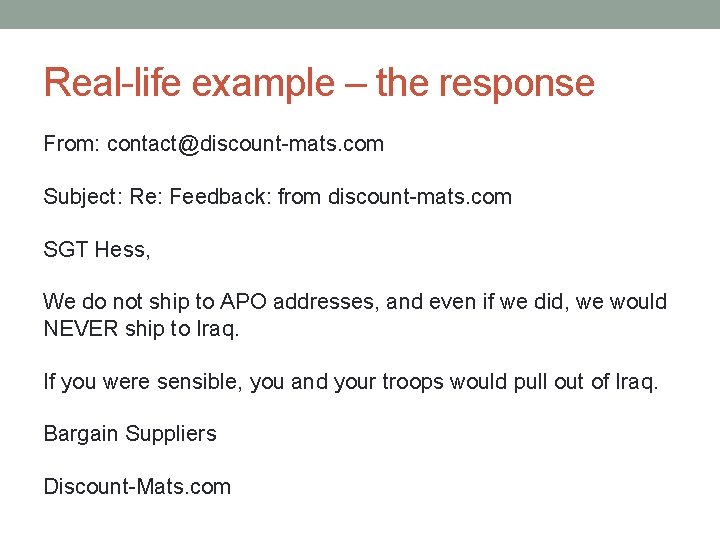 Real-life example – the response

From: contact@discount-mats.com

Subject: Re: Feedback: from discount-mats.com

SGT Hess,

We do not ship to APO addresses, and even if we did, we would NEVER ship to Iraq.

If you were sensible, you and your troops would pull out of Iraq.

Bargain Suppliers

Discount-Mats.com